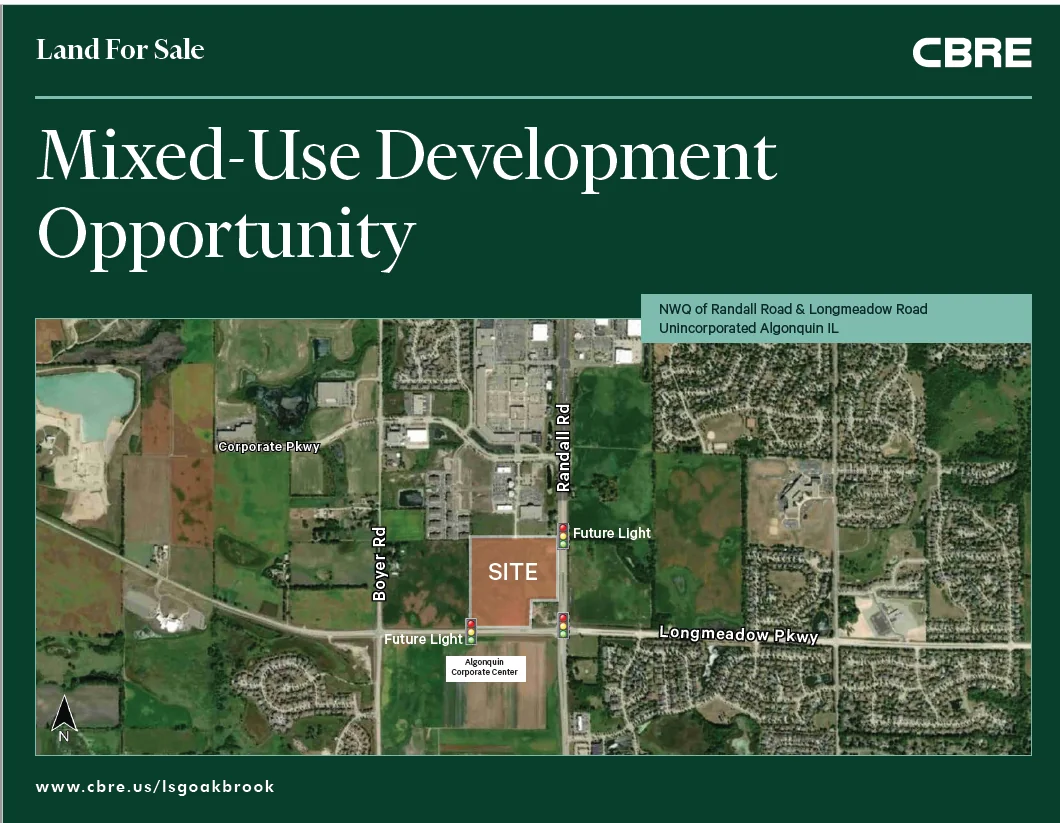 Land For Sale

CBRE

Mixed-Use Development Opportunity

NWQ of Randall Road & Longmeadow Road
Unincorporated Algonquin IL

Corporate Pkwy

Randall Rd

Boyer Rd

Future Light

SITE

Future Light

Longmeadow Pkwy

Algonquin Corporate Center

N

www.cbre.us/lsgoakbrook